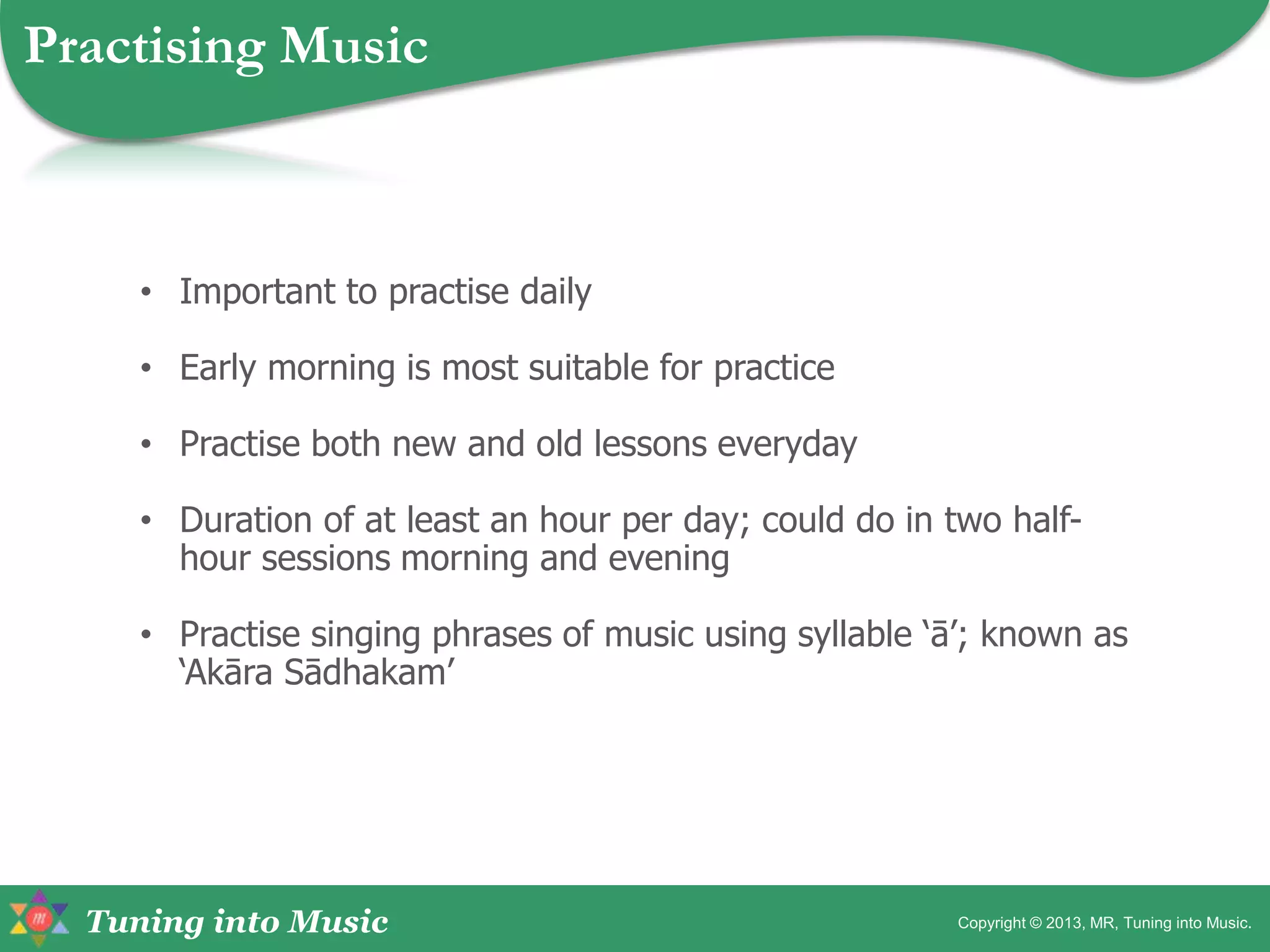 Practising Music

• Important to practise daily

• Early morning is most suitable for practice

• Practise both new and old lessons everyday

• Duration of at least an hour per day; could do in two half-hour sessions morning and evening

• Practise singing phrases of music using syllable ‘ā’; known as ‘Akāra Sādhakam’

m

Tuning into Music

Copyright © 2013, MR, Tuning into Music.